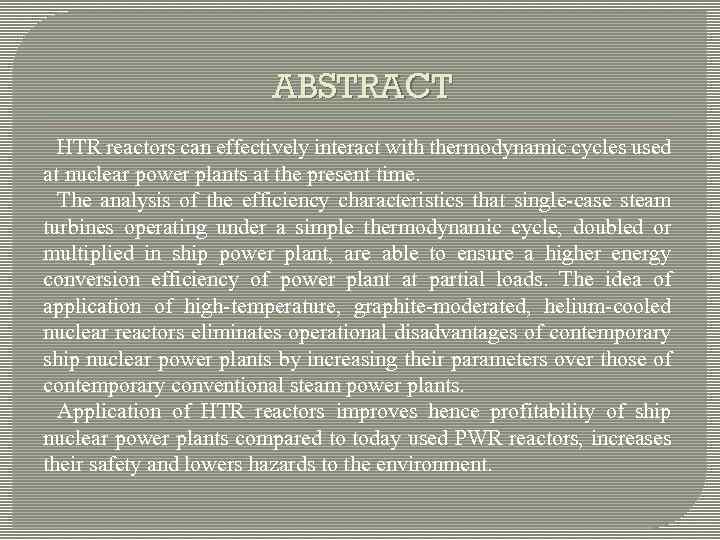 ABSTRACT

HTR reactors can effectively interact with thermodynamic cycles used at nuclear power plants at the present time.

The analysis of the efficiency characteristics that single-case steam turbines operating under a simple thermodynamic cycle, doubled or multiplied in ship power plant, are able to ensure a higher energy conversion efficiency of power plant at partial loads. The idea of application of high-temperature, graphite-moderated, helium-cooled nuclear reactors eliminates operational disadvantages of contemporary ship nuclear power plants by increasing their parameters over those of contemporary conventional steam power plants.

Application of HTR reactors improves hence profitability of ship nuclear power plants compared to today used PWR reactors, increases their safety and lowers hazards to the environment.